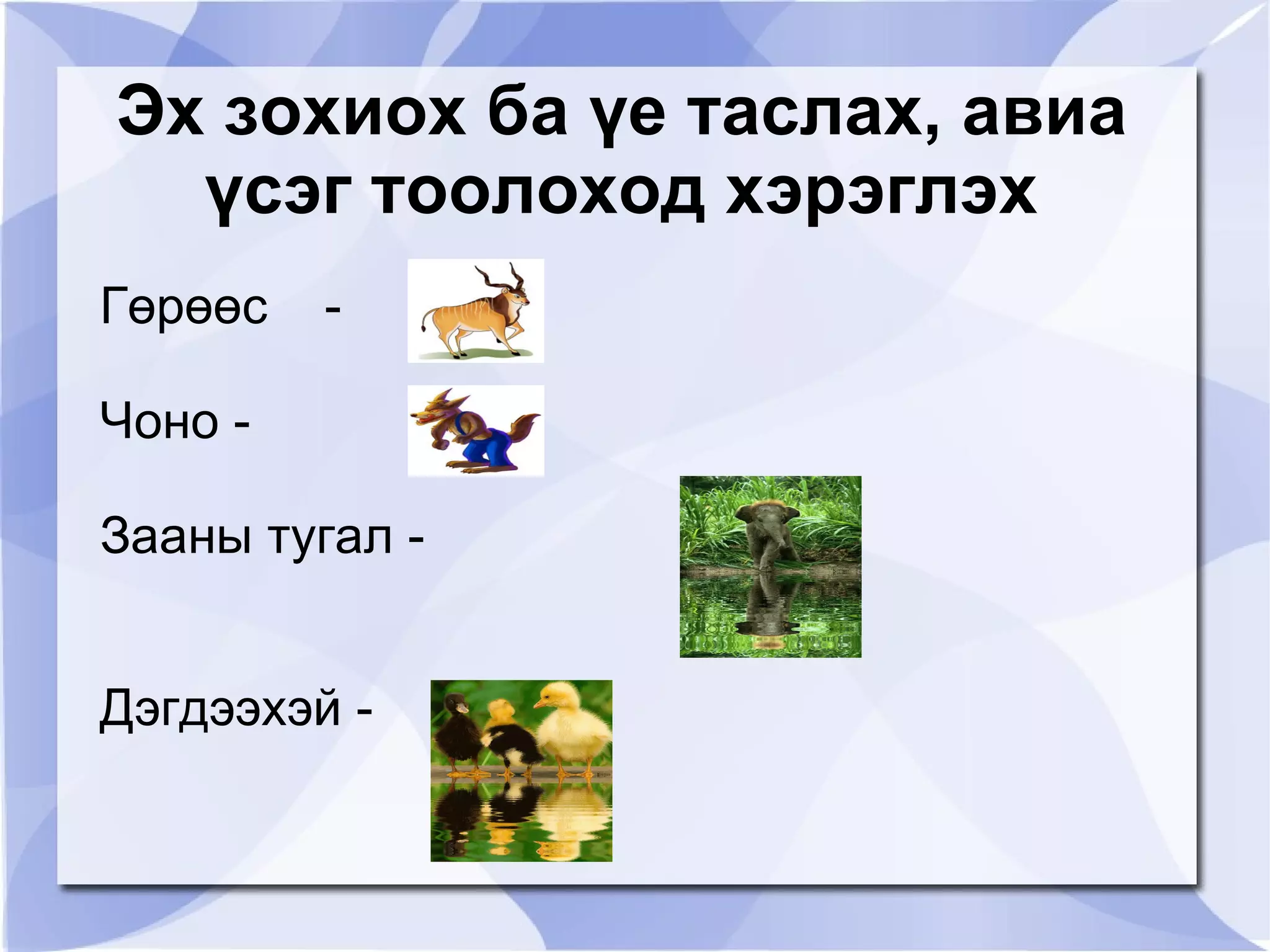 Эх зохиох ба үе таслах, авиа үсэг тоолоход хэрэглэх

Гөрөөс -

Чоно -

Зааны тугал -

Дэгдээхэй -